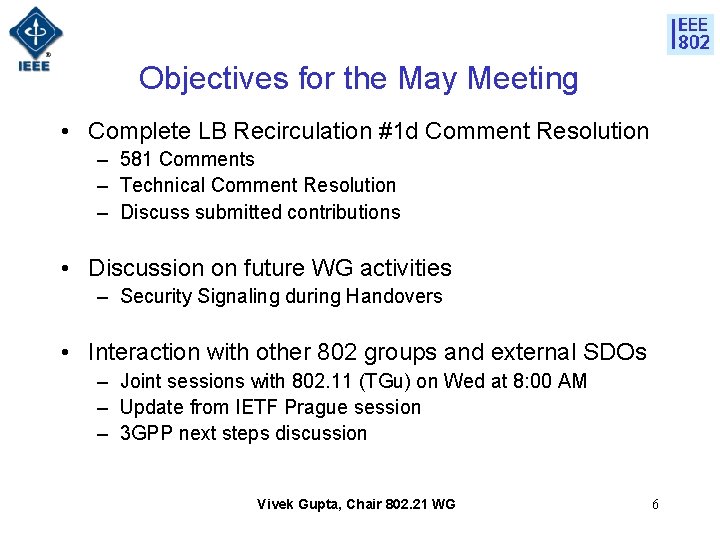 IEEE

IEEE 802

Objectives for the May Meeting

• Complete LB Recirculation #1d Comment Resolution
– 581 Comments
– Technical Comment Resolution
– Discuss submitted contributions

• Discussion on future WG activities
– Security Signaling during Handovers

• Interaction with other 802 groups and external SDOs
– Joint sessions with 802.11 (TGu) on Wed at 8:00 AM
– Update from IETF Prague session
– 3GPP next steps discussion

Vivek Gupta, Chair 802.21 WG

6